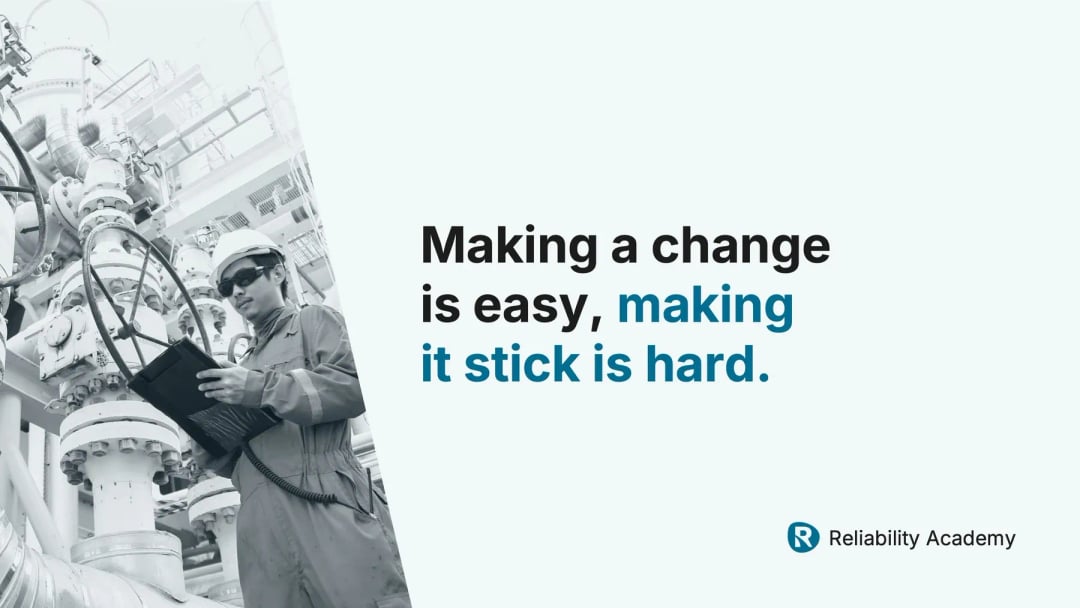 Making a change is easy, making it stick is hard.

R Reliability Academy